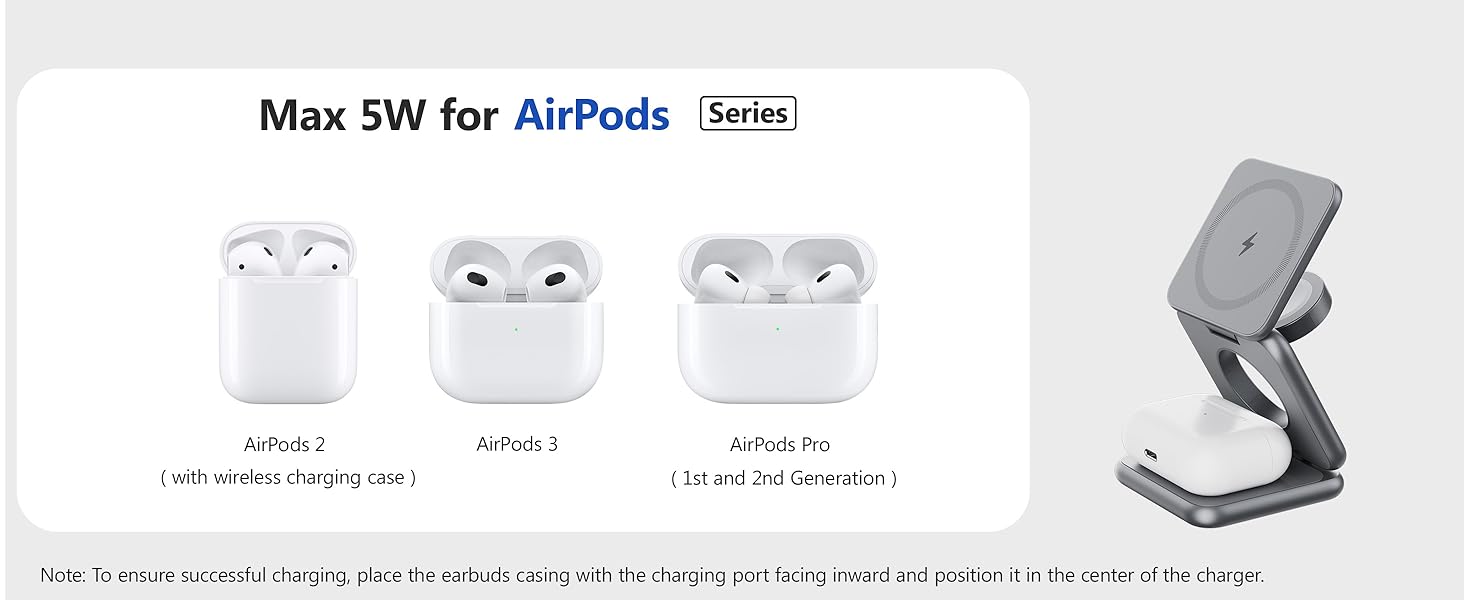 Max 5W for AirPods Series

AirPods 2
( with wireless charging case )

AirPods 3

AirPods Pro
( 1st and 2nd Generation )

Note: To ensure successful charging, place the earbuds casing with the charging port facing inward and position it in the center of the charger.